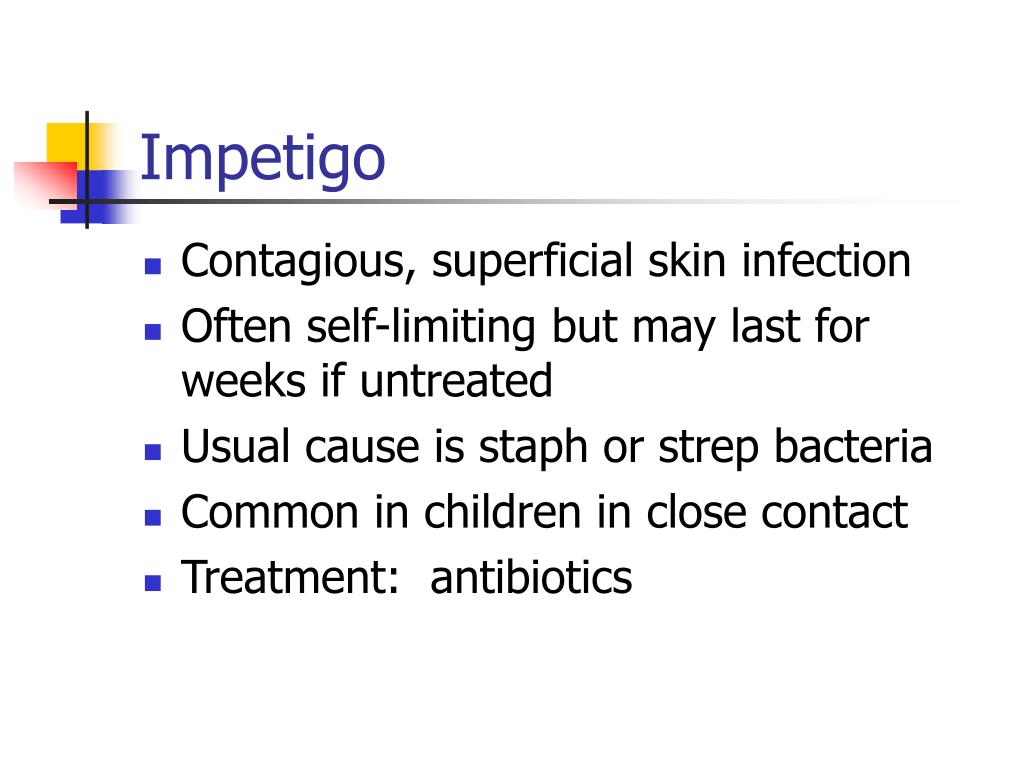 Impetigo

- Contagious, superficial skin infection
- Often self-limiting but may last for weeks if untreated
- Usual cause is staph or strep bacteria
- Common in children in close contact
- Treatment: antibiotics